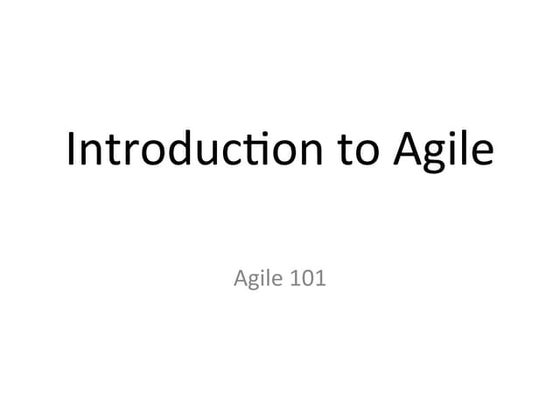 Introduction to Agile

Agile 101